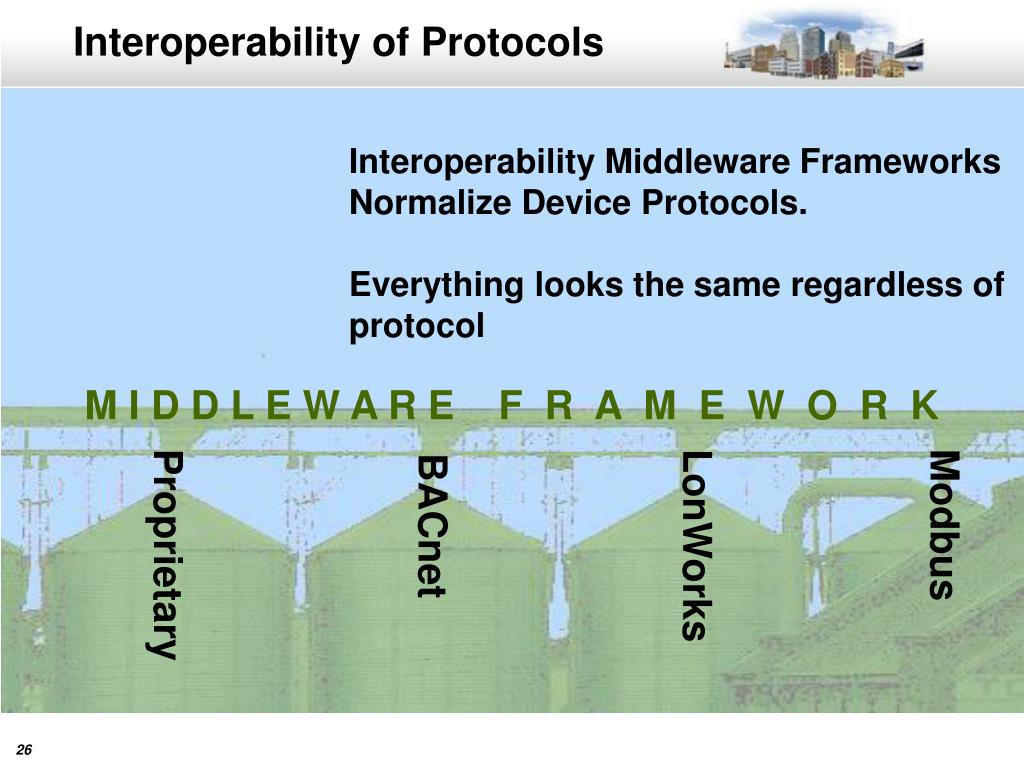 Interoperability of Protocols

Interoperability Middleware Frameworks Normalize Device Protocols.

Everything looks the same regardless of protocol

M I D D L E W A R E   F R A M E W O R K

Proprietary

BACnet

LonWorks

Modbus

26